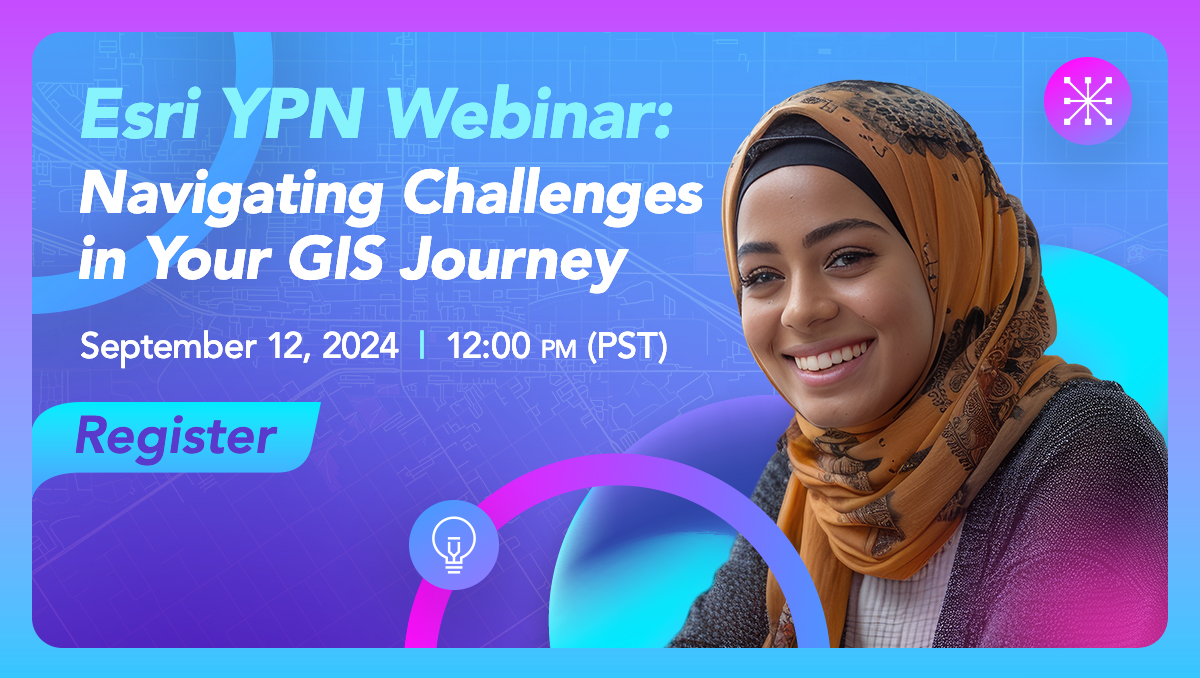 Esri YPN Webinar:
Navigating Challenges in Your GIS Journey

September 12, 2024 | 12:00 PM (PST)

Register